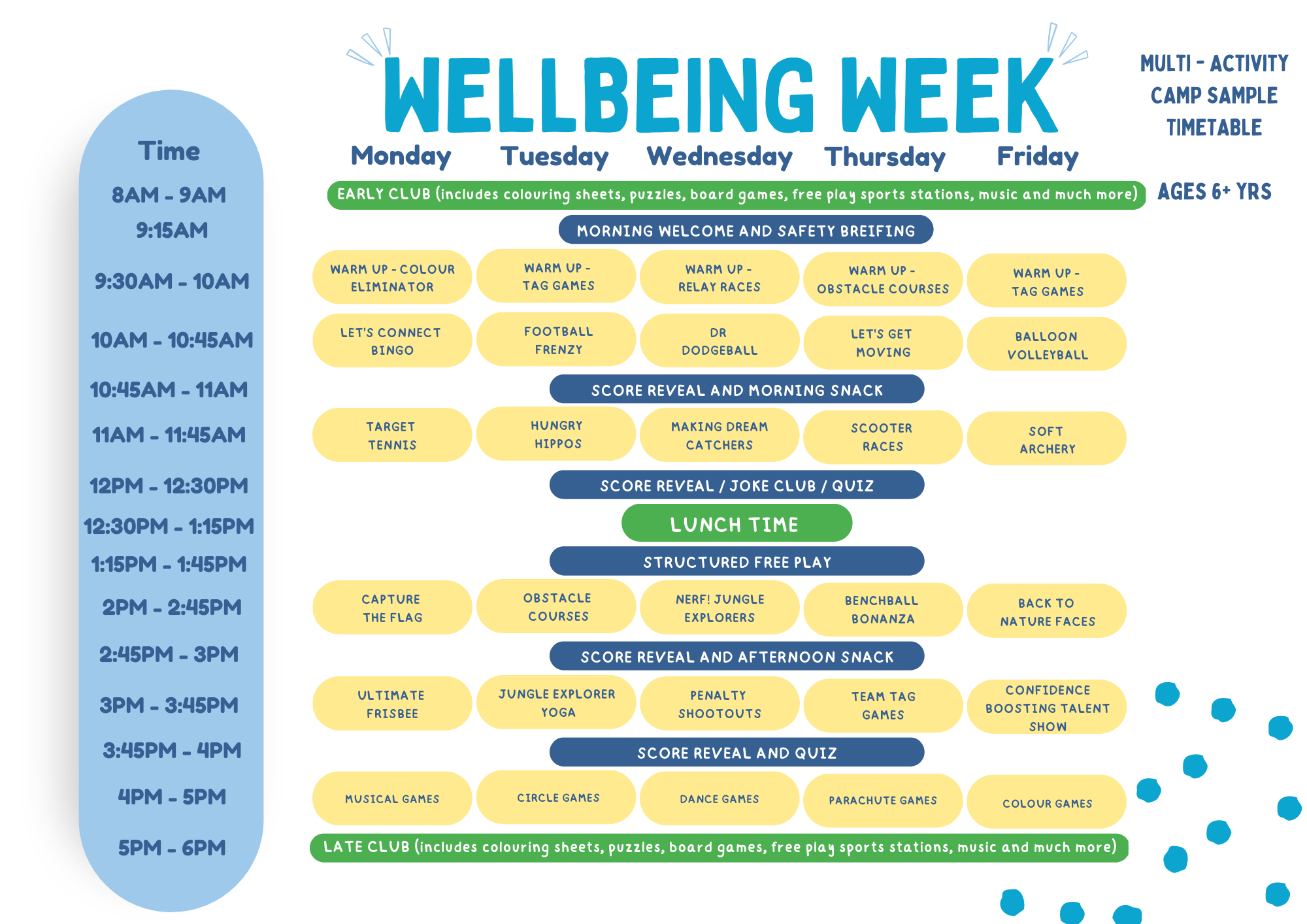 WELLBEING WEEK

MULTI - ACTIVITY CAMP SAMPLE TIMETABLE

AGES 6+ YRS

| Time | Monday | Tuesday | Wednesday | Thursday | Friday |
|---|---|---|---|---|---|
| 8AM - 9AM | EARLY CLUB (includes colouring sheets, puzzles, board games, free play sports stations, music and much more) | | | | |
| 9:15AM | MORNING WELCOME AND SAFETY BREIFING | | | | |
| 9:30AM - 10AM | WARM UP - COLOUR ELIMINATOR | WARM UP - TAG GAMES | WARM UP - RELAY RACES | WARM UP - OBSTACLE COURSES | WARM UP - TAG GAMES |
| 10AM - 10:45AM | LET'S CONNECT BINGO | FOOTBALL FRENZY | DR DODGEBALL | LET'S GET MOVING | BALLOON VOLLEYBALL |
| 10:45AM - 11AM | SCORE REVEAL AND MORNING SNACK | | | | |
| 11AM - 11:45AM | TARGET TENNIS | HUNGRY HIPPOS | MAKING DREAM CATCHERS | SCOOTER RACES | SOFT ARCHERY |
| 12PM - 12:30PM | SCORE REVEAL / JOKE CLUB / QUIZ | | | | |
| 12:30PM - 1:15PM | LUNCH TIME | | | | |
| 1:15PM - 1:45PM | STRUCTURED FREE PLAY | | | | |
| 2PM - 2:45PM | CAPTURE THE FLAG | OBSTACLE COURSES | NERF! JUNGLE EXPLORERS | BENCHBALL BONANZA | BACK TO NATURE FACES |
| 2:45PM - 3PM | SCORE REVEAL AND AFTERNOON SNACK | | | | |
| 3PM - 3:45PM | ULTIMATE FRISBEE | JUNGLE EXPLORER YOGA | PENALTY SHOOTOUTS | TEAM TAG GAMES | CONFIDENCE BOOSTING TALENT SHOW |
| 3:45PM - 4PM | SCORE REVEAL AND QUIZ | | | | |
| 4PM - 5PM | MUSICAL GAMES | CIRCLE GAMES | DANCE GAMES | PARACHUTE GAMES | COLOUR GAMES |
| 5PM - 6PM | LATE CLUB (includes colouring sheets, puzzles, board games, free play sports stations, music and much more) | | | | |